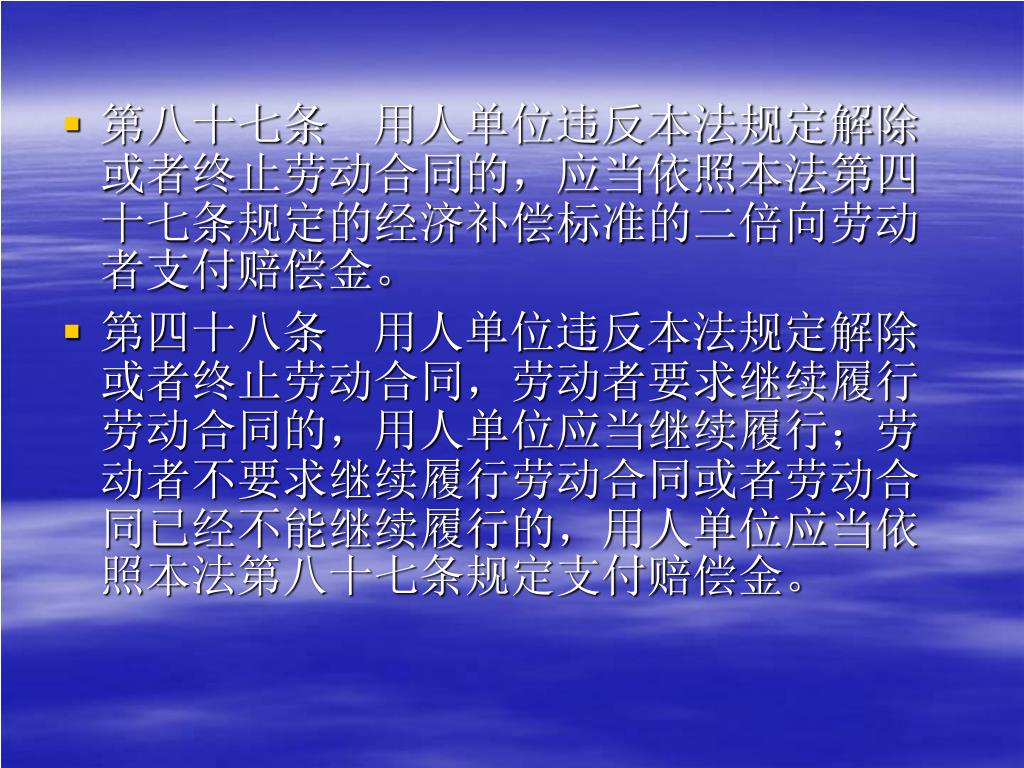 第八十七条　用人单位违反本法规定解除或者终止劳动合同的，应当依照本法第四十七条规定的经济补偿标准的二倍向劳动者支付赔偿金。

第四十八条　用人单位违反本法规定解除或者终止劳动合同，劳动者要求继续履行劳动合同的，用人单位应当继续履行；劳动者不要求继续履行劳动合同或者劳动合同已经不能继续履行的，用人单位应当依照本法第八十七条规定支付赔偿金。